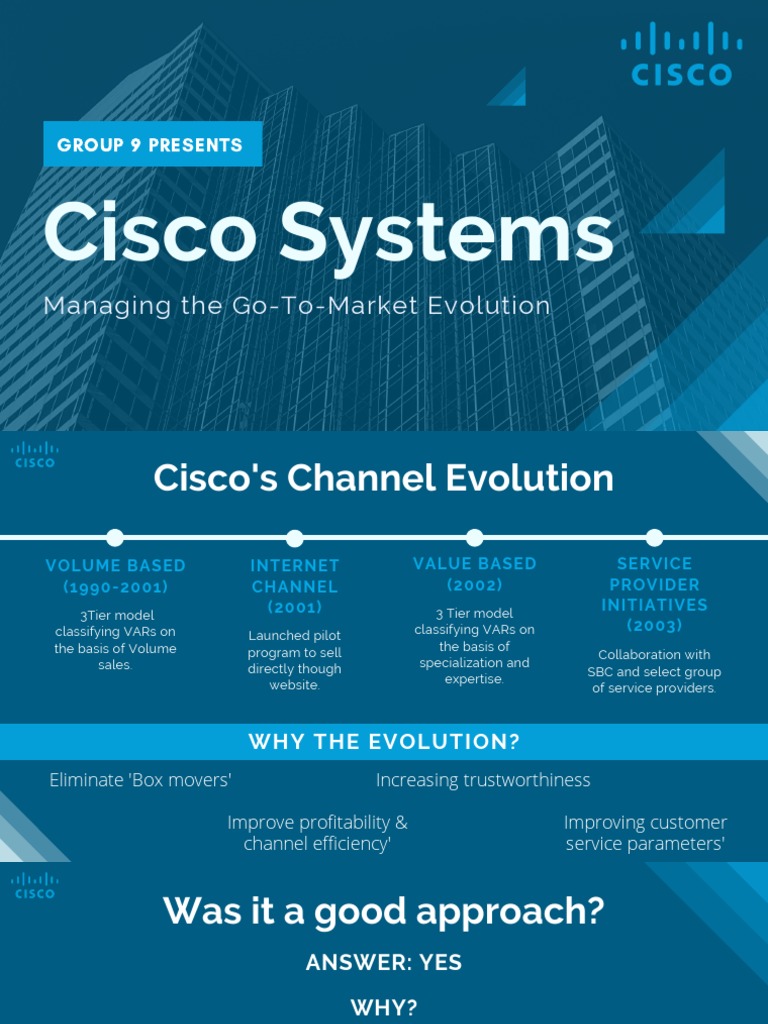 CISCO

GROUP 9 PRESENTS

Cisco Systems

Managing the Go-To-Market Evolution

CISCO

Cisco's Channel Evolution

VOLUME BASED (1990-2001)

3Tier model classifying VARs on the basis of Volume sales.

INTERNET CHANNEL (2001)

Launched pilot program to sell directly though website.

VALUE BASED (2002)

3 Tier model classifying VARs on the basis of specialization and expertise.

SERVICE PROVIDER INITIATIVES (2003)

Collaboration with SBC and select group of service providers.

WHY THE EVOLUTION?

Eliminate 'Box movers'

Increasing trustworthiness

Improve profitability & channel efficiency'

Improving customer service parameters'

CISCO

Was it a good approach?

ANSWER: YES

WHY?